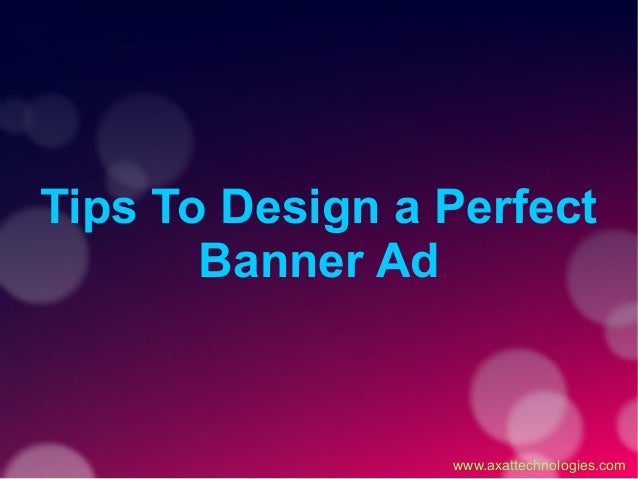 Tips To Design a Perfect Banner Ad

www.axattechnologies.com